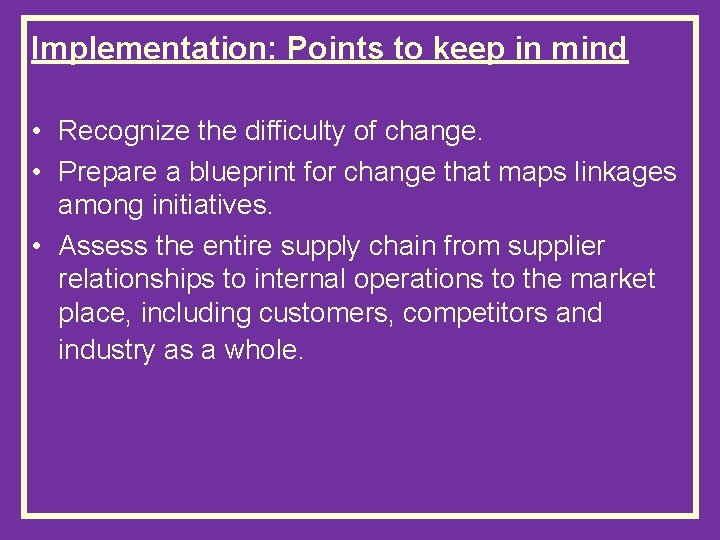 Implementation: Points to keep in mind

• Recognize the difficulty of change.
• Prepare a blueprint for change that maps linkages among initiatives.
• Assess the entire supply chain from supplier relationships to internal operations to the market place, including customers, competitors and industry as a whole.